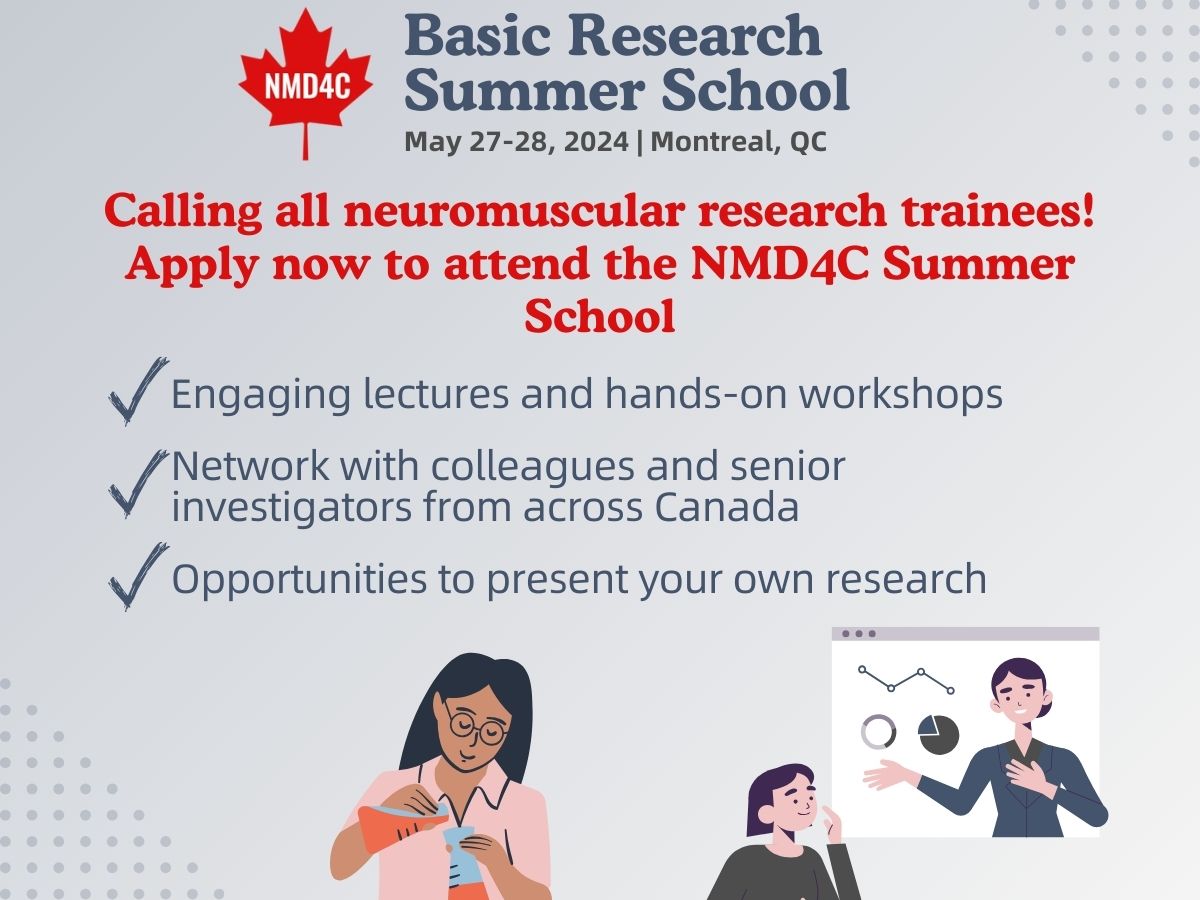 NMD4C

Basic Research Summer School

May 27-28, 2024 | Montreal, QC

Calling all neuromuscular research trainees! Apply now to attend the NMD4C Summer School

Engaging lectures and hands-on workshops

Network with colleagues and senior investigators from across Canada

Opportunities to present your own research